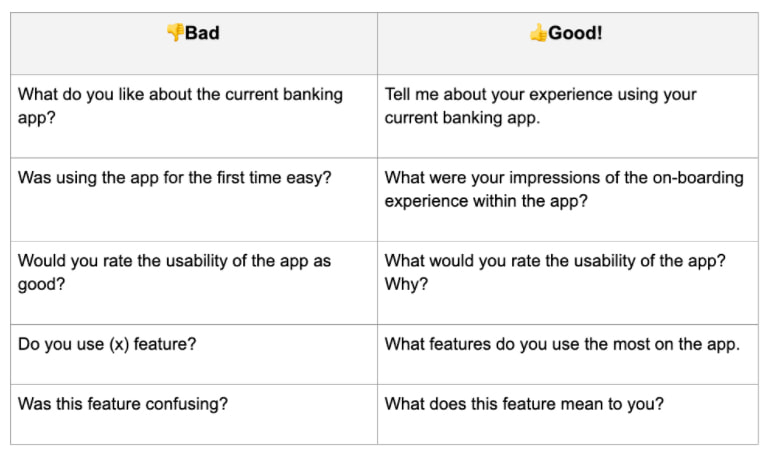 | 👎Bad | 👍Good! |
|---|---|
| What do you like about the current banking app? | Tell me about your experience using your current banking app. |
| Was using the app for the first time easy? | What were your impressions of the on-boarding experience within the app? |
| Would you rate the usability of the app as good? | What would you rate the usability of the app? Why? |
| Do you use (x) feature? | What features do you use the most on the app. |
| Was this feature confusing? | What does this feature mean to you? |